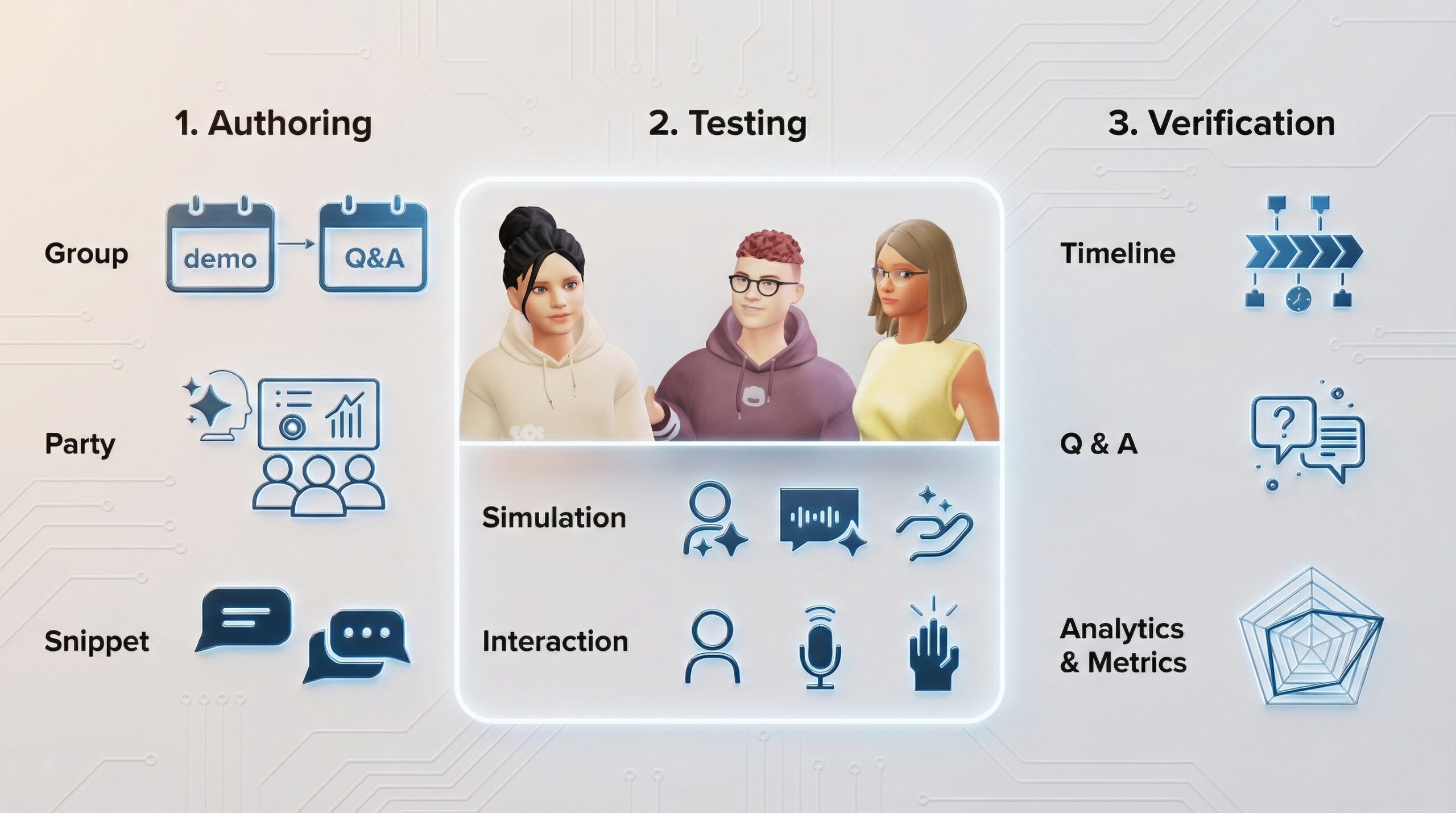 1. Authoring

Group

demo

Q&A

Party

Snippet

2. Testing

Simulation

Interaction

3. Verification

Timeline

Q & A

Analytics & Metrics